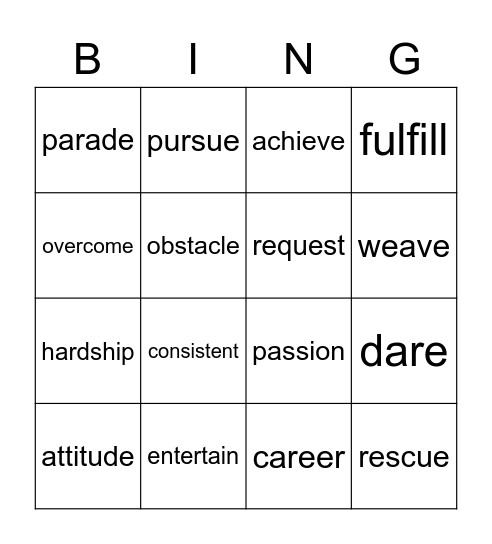 | B | I | N | G |
|---|---|---|---|
| parade | pursue | achieve | fulfill |
| overcome | obstacle | request | weave |
| hardship | consistent | passion | dare |
| attitude | entertain | career | rescue |